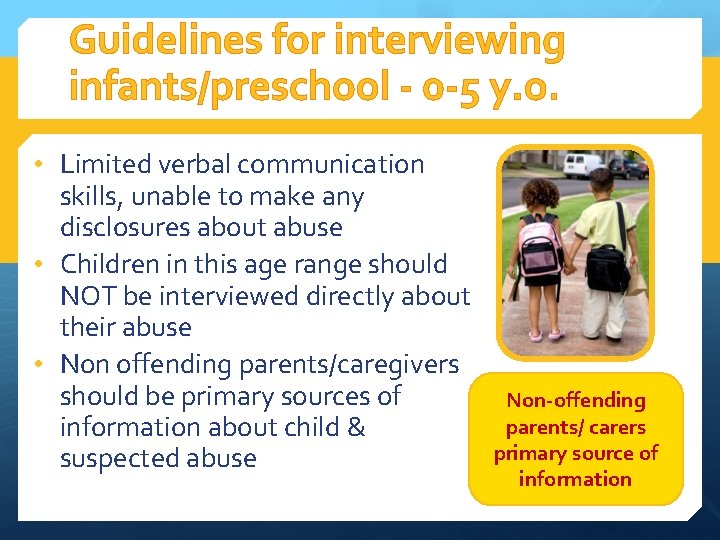 Guidelines for interviewing infants/preschool - 0-5 y.o.

• Limited verbal communication skills, unable to make any disclosures about abuse
• Children in this age range should NOT be interviewed directly about their abuse
• Non offending parents/caregivers should be primary sources of information about child & suspected abuse

Non-offending parents/ carers primary source of information